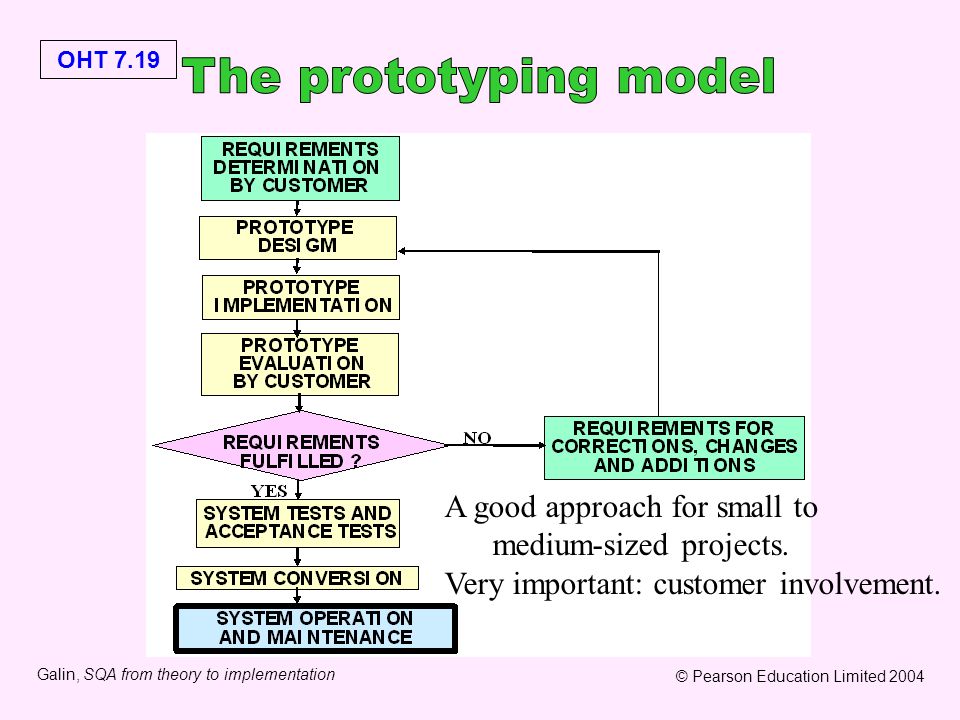 OHT 7.19

The prototyping model

REQUIREMENTS DETERMINATION BY CUSTOMER

PROTOTYPE DESIGM

PROTOTYPE IMPLEMENTATION

PROTOTYPE EVALUATION BY CUSTOMER

REQUIREMENTS FULFILLED ?

NO

REQUIREMENTS FOR CORRECTIONS, CHANGES AND ADDITIONS

YES

SYSTEM TESTS AND ACCEPTANCE TESTS

SYSTEM CONVERSION

SYSTEM OPERATION AND MAINTENANCE

A good approach for small to medium-sized projects.
Very important: customer involvement.

Galin, SQA from theory to implementation

© Pearson Education Limited 2004